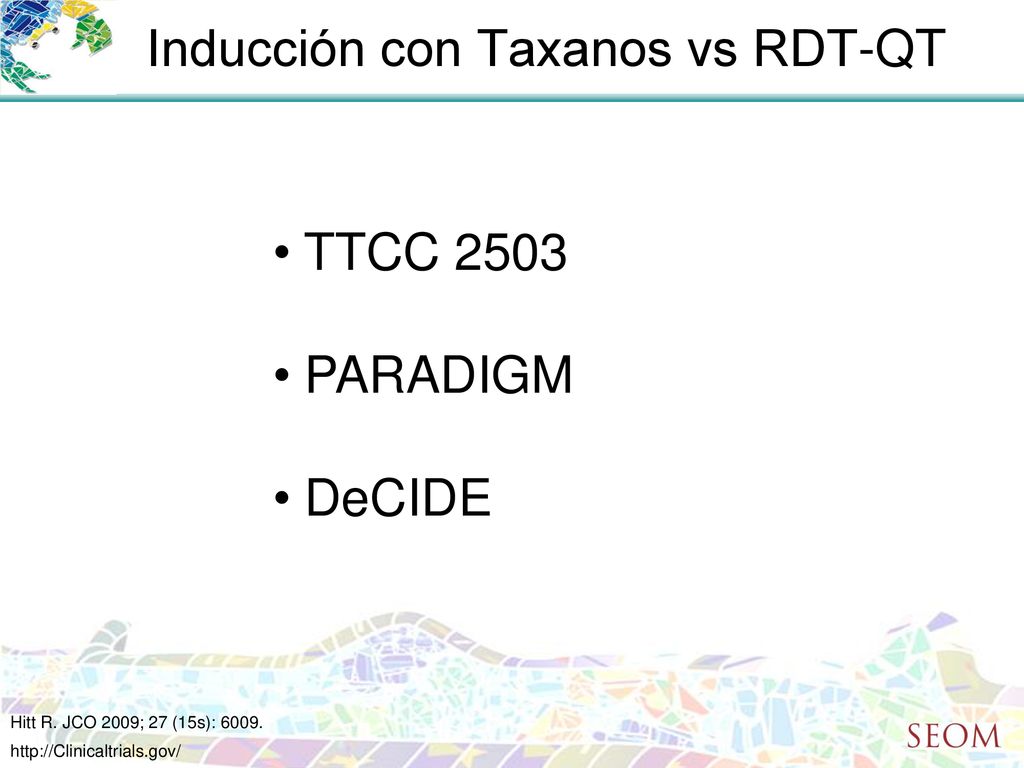 Inducción con Taxanos vs RDT-QT

• TTCC 2503

• PARADIGM

• DeCIDE

Hitt R. JCO 2009; 27 (15s): 6009.

http://Clinicaltrials.gov/

SEOM